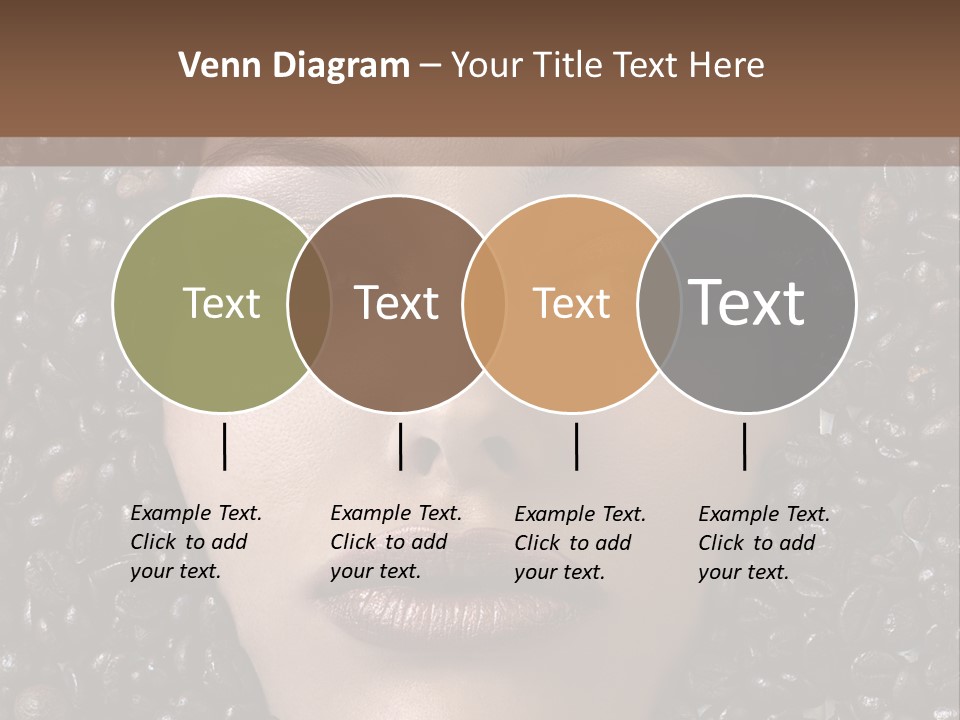 Venn Diagram – Your Title Text Here

Text

Text

Text

Text

Example Text. Click to add your text.

Example Text. Click to add your text.

Example Text. Click to add your text.

Example Text. Click to add your text.